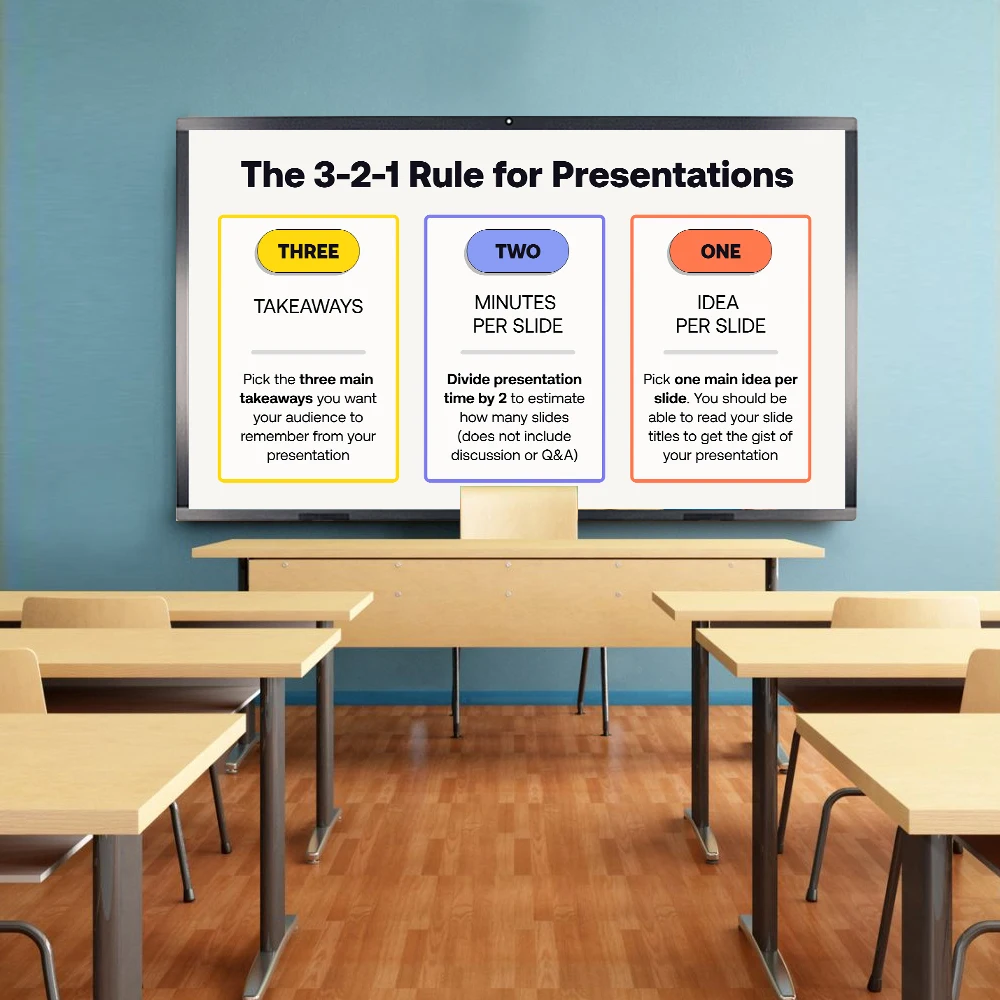 The 3-2-1 Rule for Presentations

THREE

TAKEAWAYS

Pick the three main takeaways you want your audience to remember from your presentation

TWO

MINUTES PER SLIDE

Divide presentation time by 2 to estimate how many slides (does not include discussion or Q&A)

ONE

IDEA PER SLIDE

Pick one main idea per slide. You should be able to read your slide titles to get the gist of your presentation